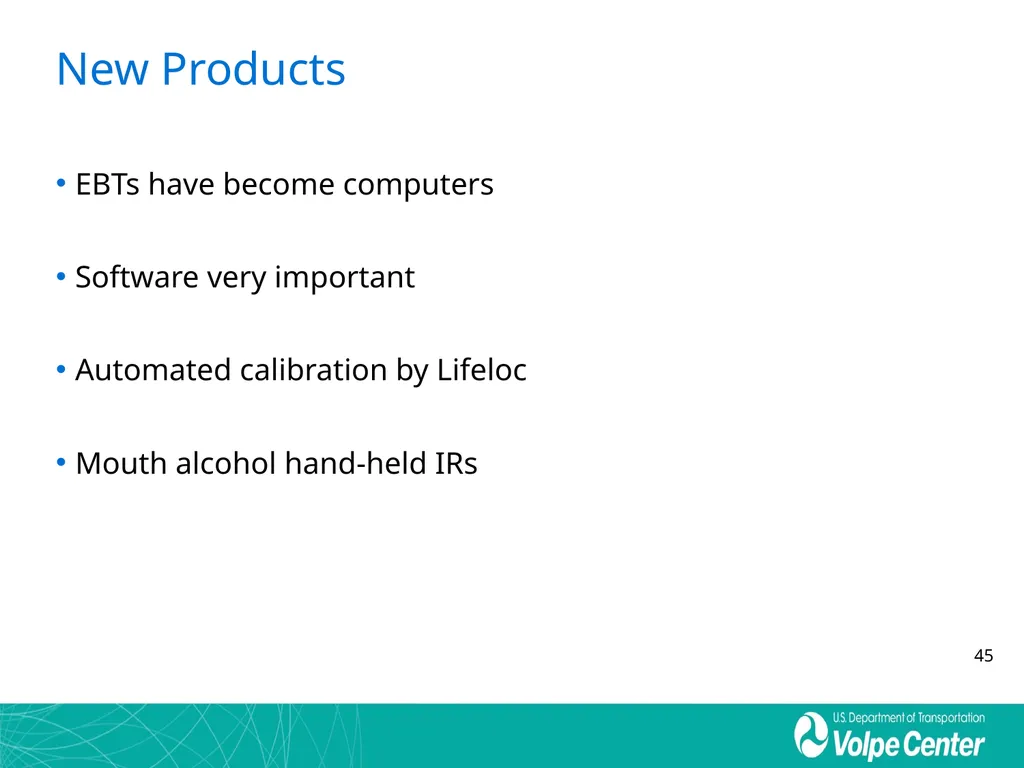 New Products

• EBTs have become computers

• Software very important

• Automated calibration by Lifeloc

• Mouth alcohol hand-held IRs

45

U.S. Department of Transportation
Volpe Center